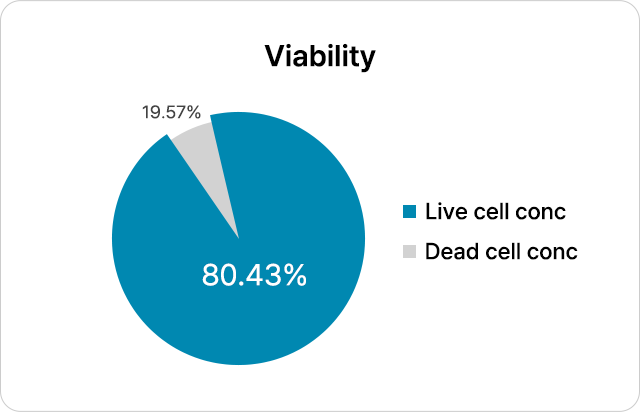 Viability

19.57%

80.43%

Live cell conc

Dead cell conc